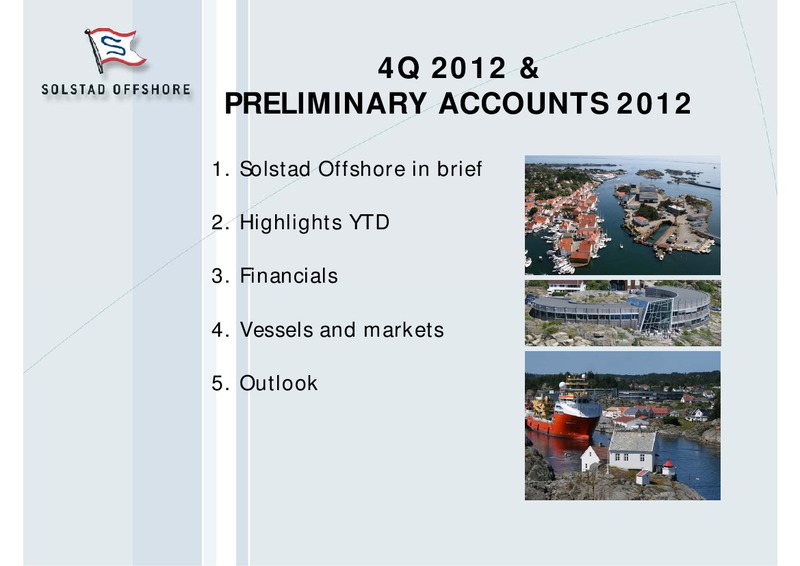 S

SOLSTAD OFFSHORE

4Q 2012 &
PRELIMINARY ACCOUNTS 2012

1. Solstad Offshore in brief

2. Highlights YTD

3. Financials

4. Vessels and markets

5. Outlook